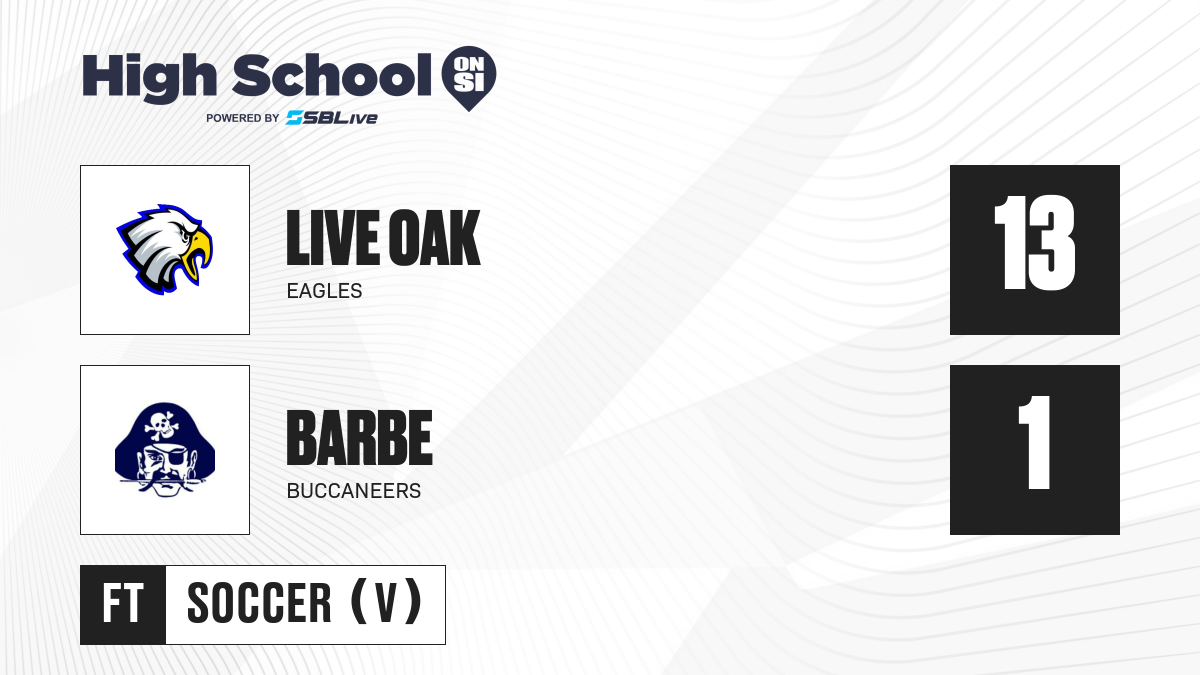 High School ON SI
POWERED BY SBLive

LIVE OAK
EAGLES

13

BARBE
BUCCANEERS

1

FT SOCCER (V)